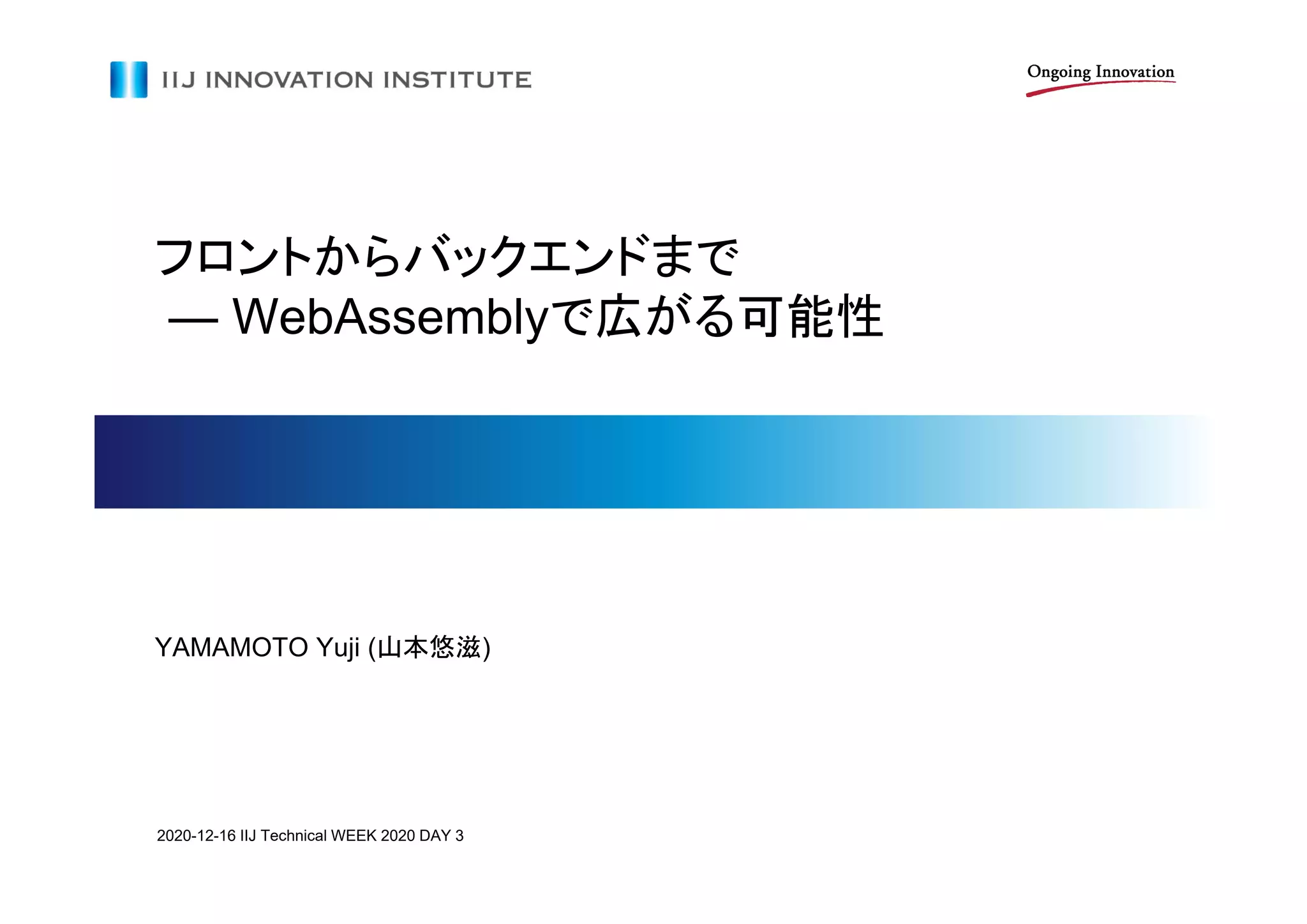 IIJ INNOVATION INSTITUTE

Ongoing Innovation

フロントからバックエンドまで
— WebAssemblyで広がる可能性

YAMAMOTO Yuji (山本悠滋)

2020-12-16 IIJ Technical WEEK 2020 DAY 3